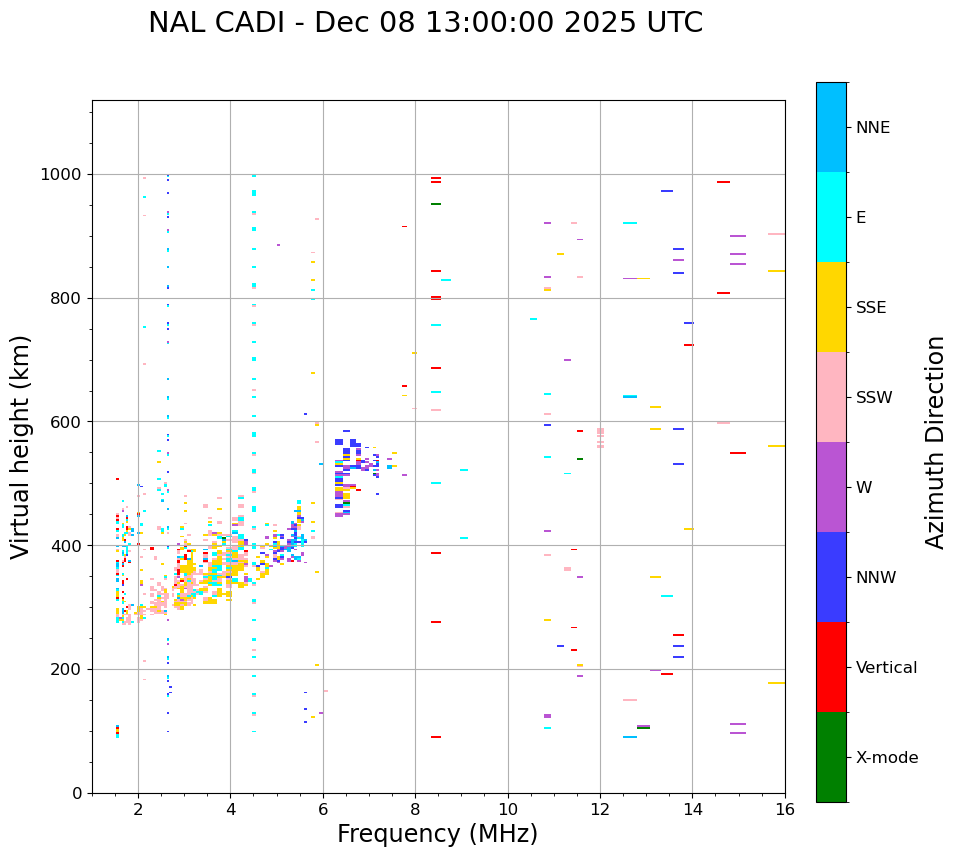 NAL CADI - Dec 08 13:00:00 2025 UTC

Virtual height (km)

1000
800
600
400
200
0

2
4
6
8
10
12
14
16

Frequency (MHz)

NNE
E
SSE
SSW
W
NNW
Vertical
X-mode

Azimuth Direction